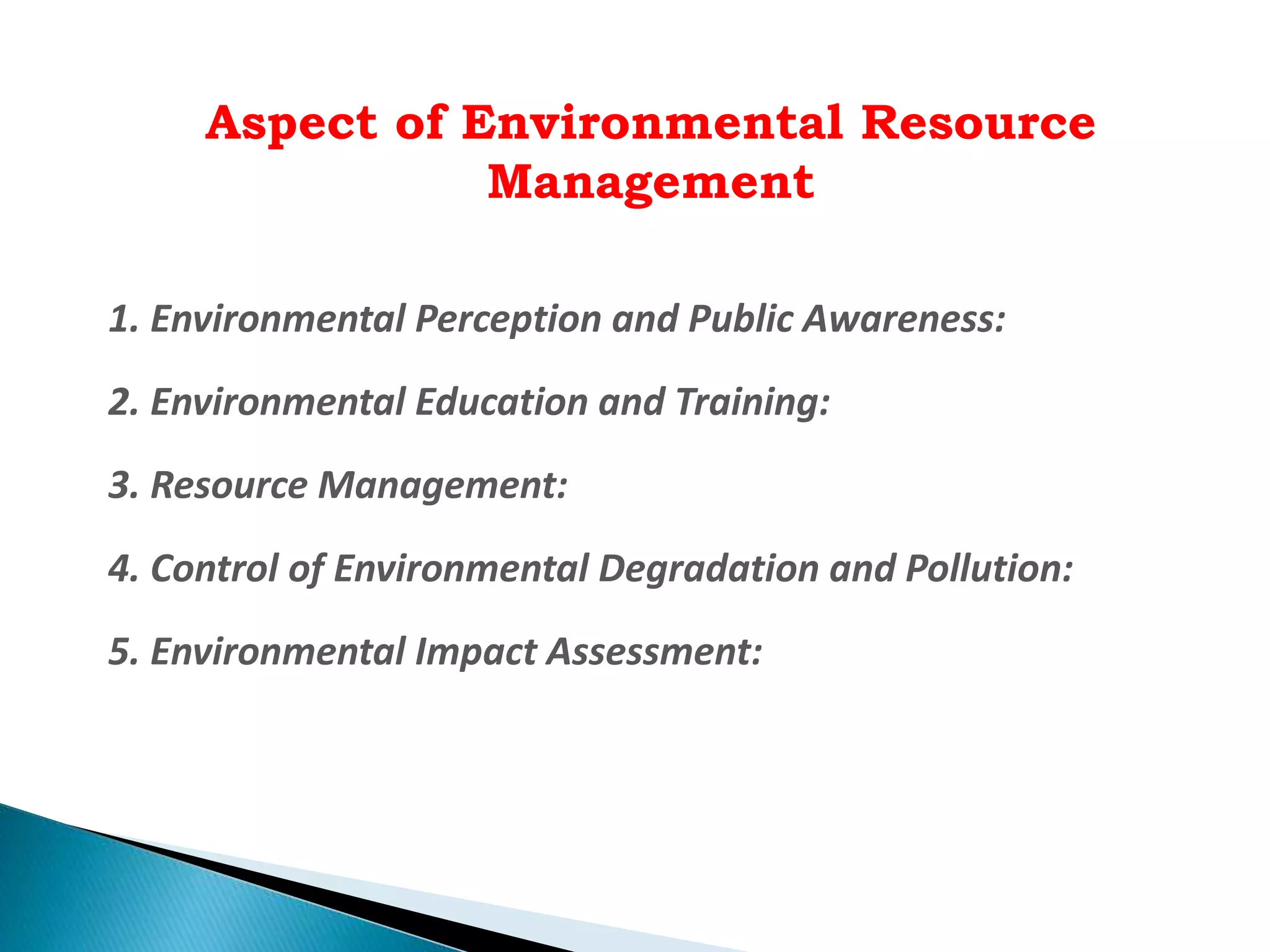 Aspect of Environmental Resource Management

1. Environmental Perception and Public Awareness:

2. Environmental Education and Training:

3. Resource Management:

4. Control of Environmental Degradation and Pollution:

5. Environmental Impact Assessment: